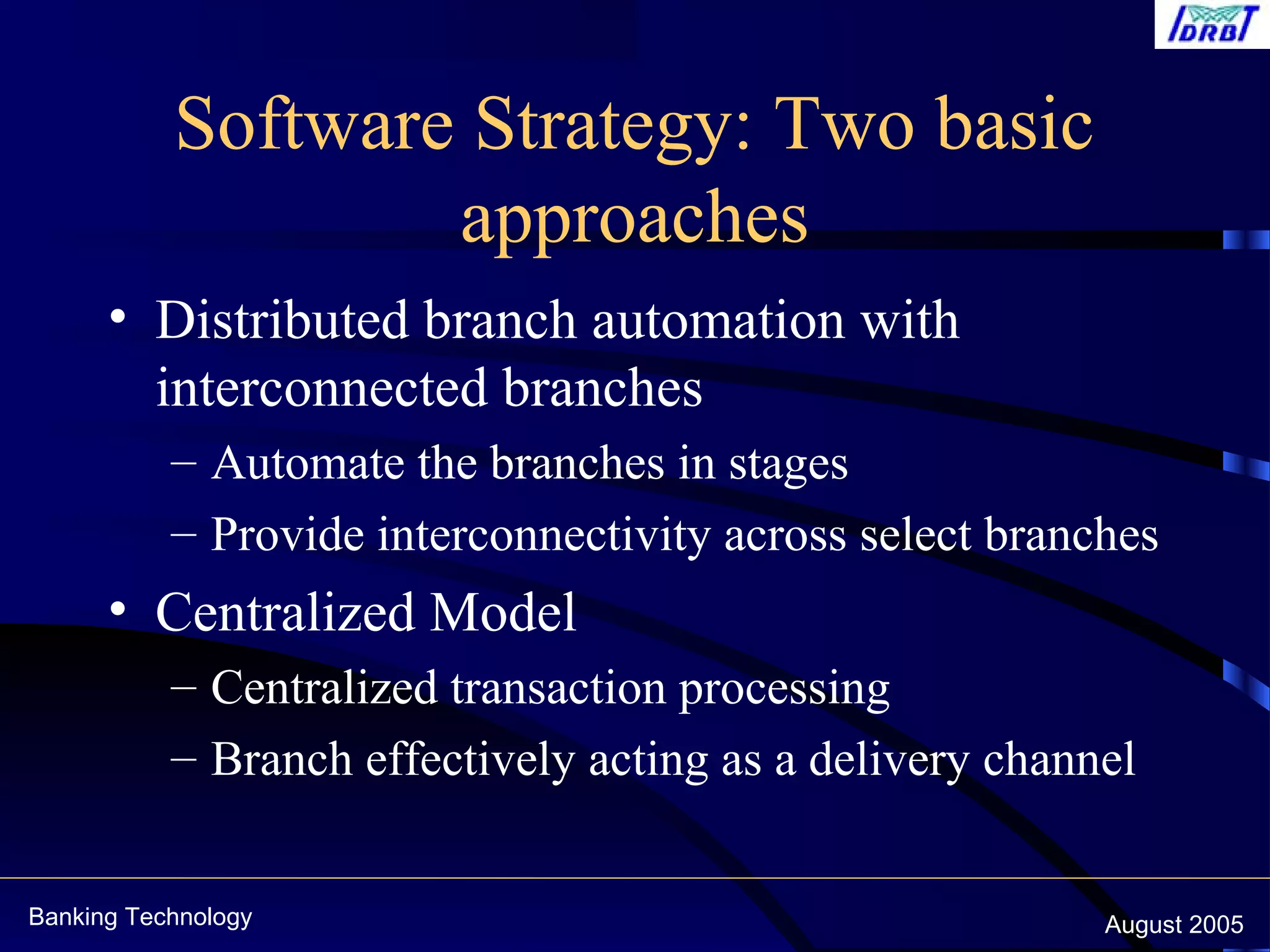 IDRBT

Software Strategy: Two basic approaches

• Distributed branch automation with interconnected branches
– Automate the branches in stages
– Provide interconnectivity across select branches
• Centralized Model
– Centralized transaction processing
– Branch effectively acting as a delivery channel

Banking Technology

August 2005